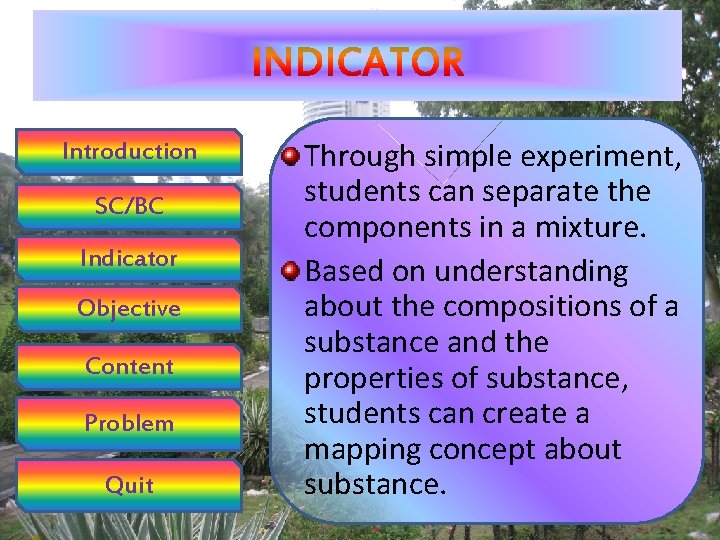 INDICATOR

Introduction

SC/BC

Indicator

Objective

Content

Problem

Quit

Through simple experiment, students can separate the components in a mixture.

Based on understanding about the compositions of a substance and the properties of substance, students can create a mapping concept about substance.